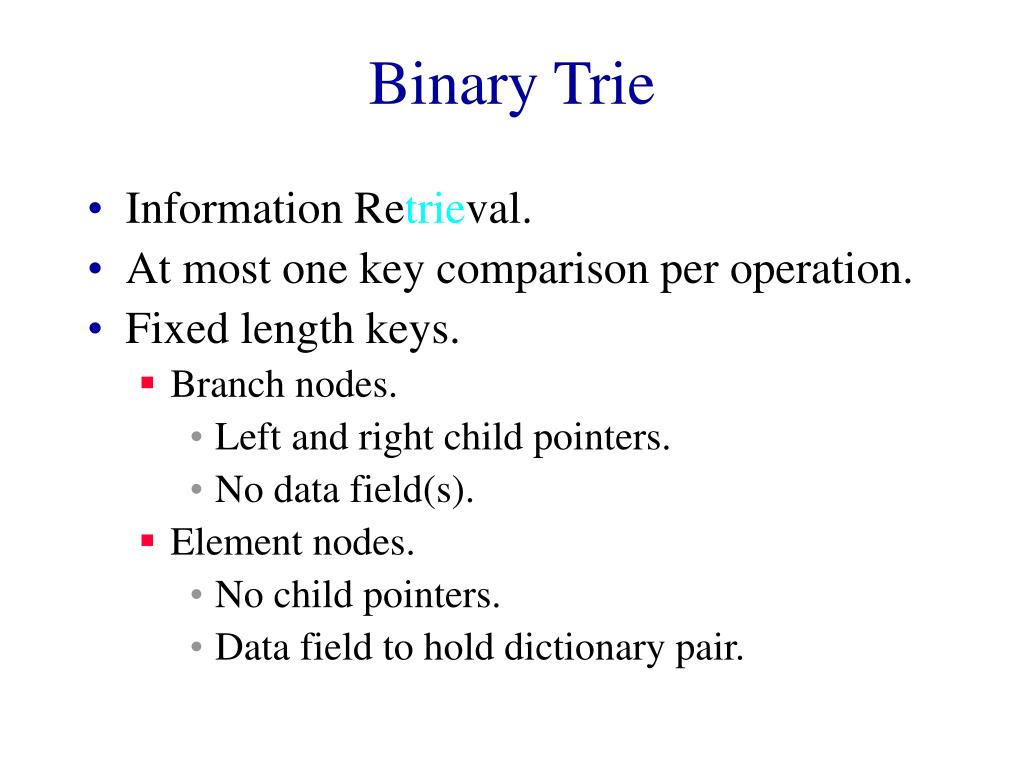 Binary Trie

• Information Retrieval.
• At most one key comparison per operation.
• Fixed length keys.
  ▪ Branch nodes.
    • Left and right child pointers.
    • No data field(s).
  ▪ Element nodes.
    • No child pointers.
    • Data field to hold dictionary pair.